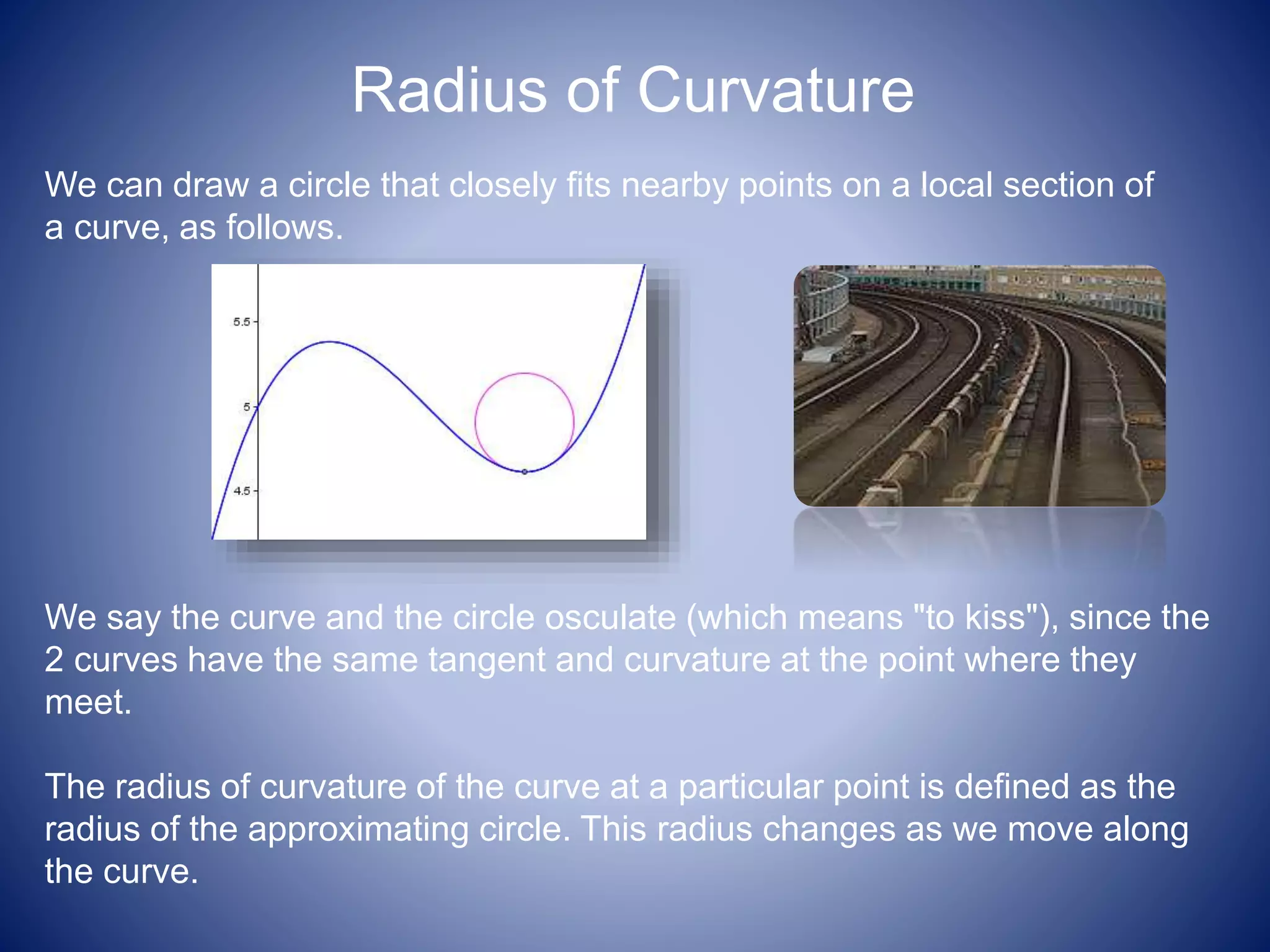 Radius of Curvature

We can draw a circle that closely fits nearby points on a local section of a curve, as follows.

5.5

5

4.5

We say the curve and the circle osculate (which means "to kiss"), since the 2 curves have the same tangent and curvature at the point where they meet.

The radius of curvature of the curve at a particular point is defined as the radius of the approximating circle. This radius changes as we move along the curve.